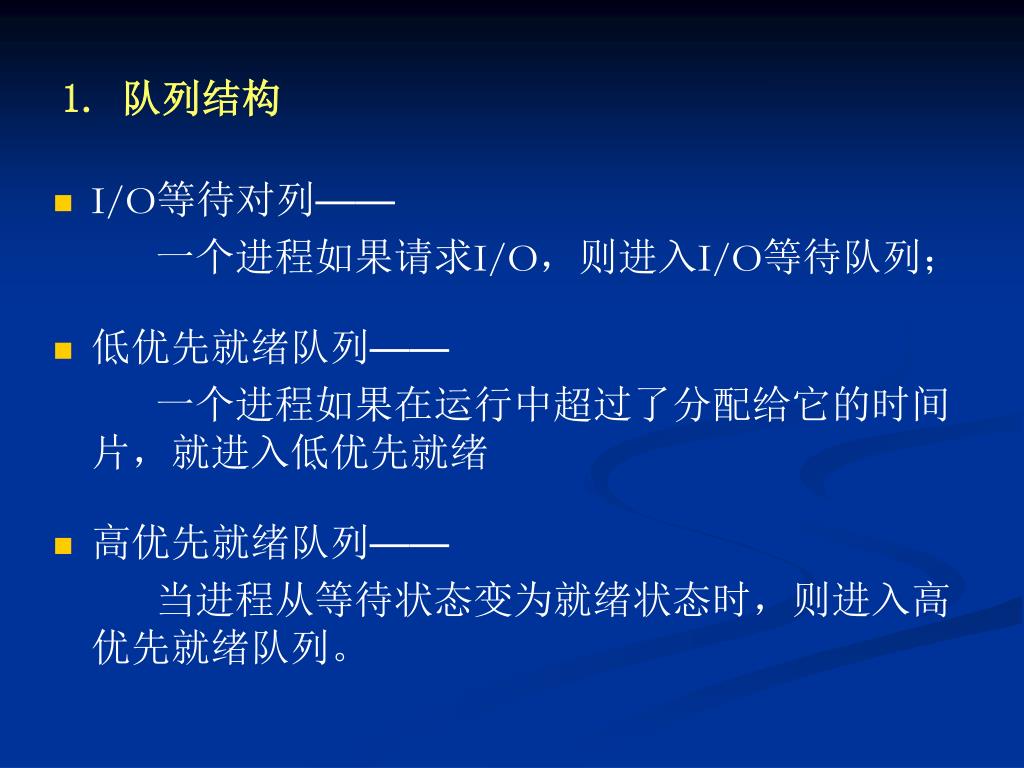 1. 队列结构

I/O等待对列——

一个进程如果请求I/O，则进入I/O等待队列；

低优先就绪队列——

一个进程如果在运行中超过了分配给它的时间片，就进入低优先就绪

高优先就绪队列——

当进程从等待状态变为就绪状态时，则进入高优先就绪队列。